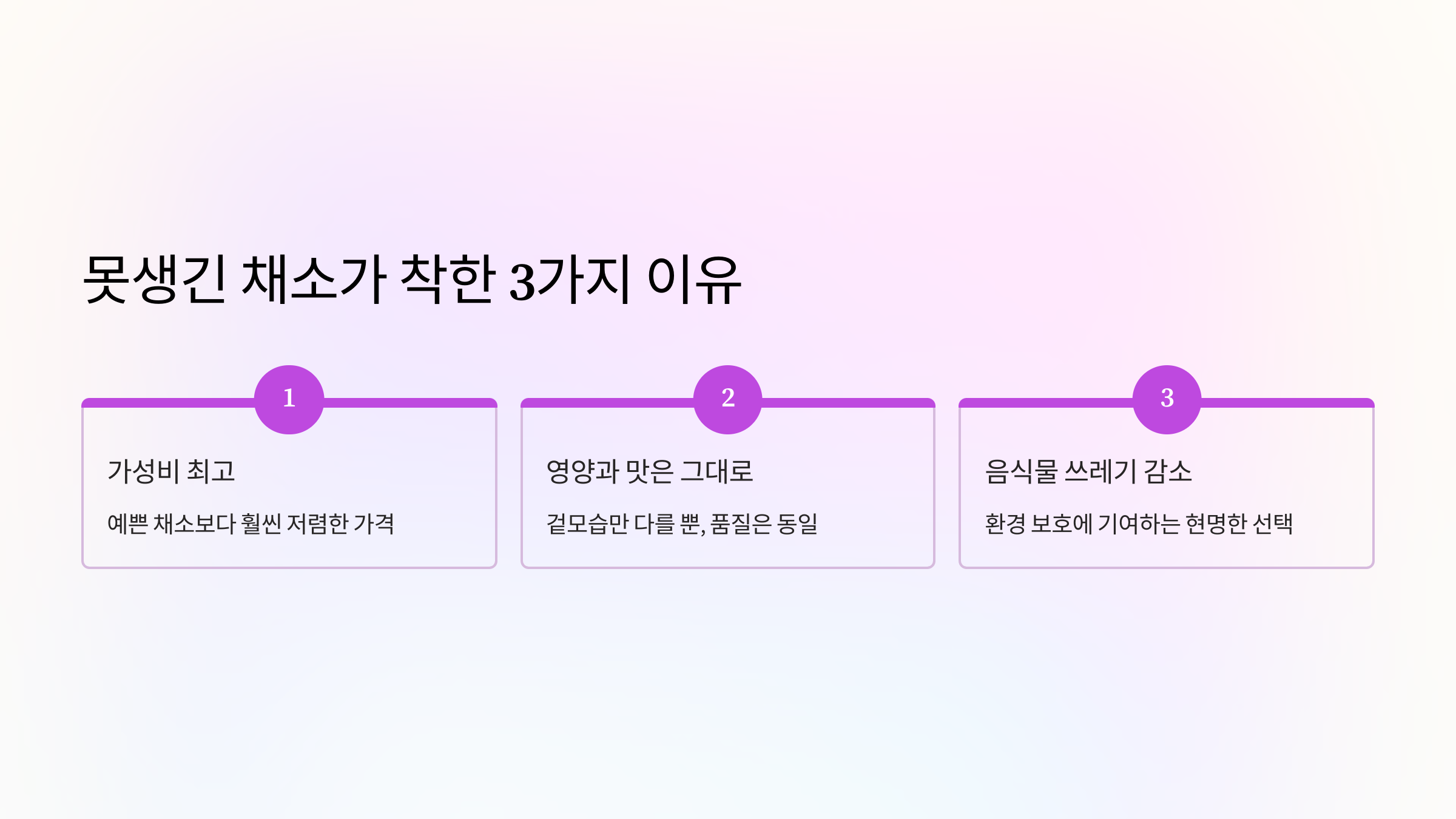 못생긴 채소가 착한 3가지 이유

1

가성비 최고

예쁜 채소보다 훨씬 저렴한 가격

2

영양과 맛은 그대로

겉모습만 다를 뿐, 품질은 동일

3

음식물 쓰레기 감소

환경 보호에 기여하는 현명한 선택